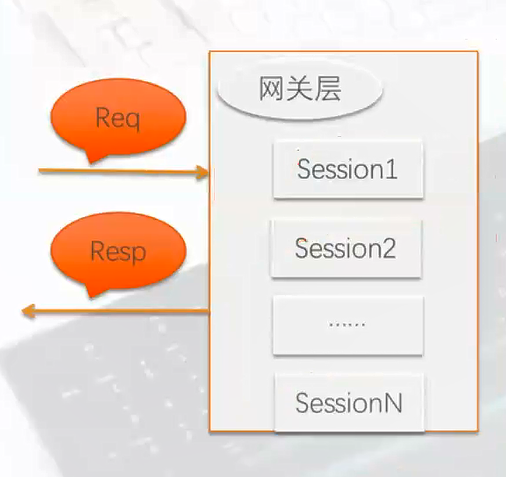 Req

Resp

网关层

Session1

Session2

......

SessionN